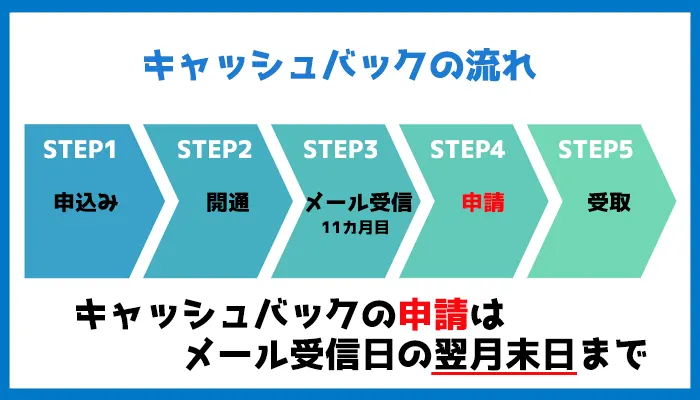 キャッシュバックの流れ

STEP1
申込み

STEP2
開通

STEP3
メール受信
11カ月目

STEP4
申請

STEP5
受取

キャッシュバックの申請は
メール受信日の翌月末日まで